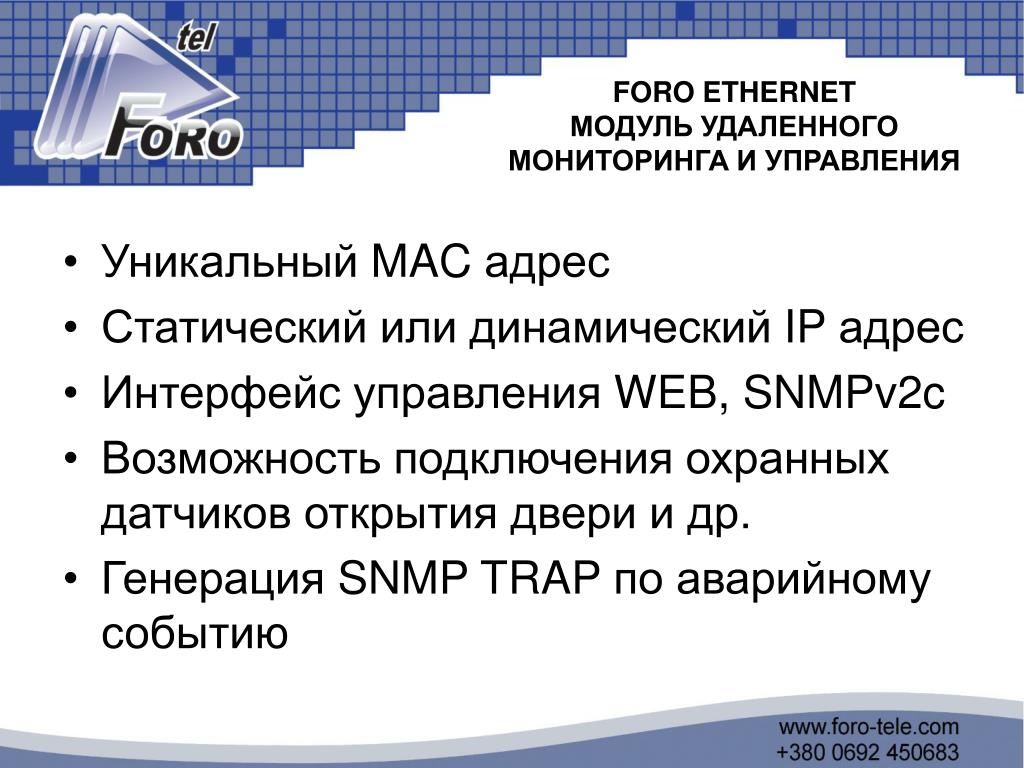 tel
FORO

FORO ETHERNET
МОДУЛЬ УДАЛЕННОГО
МОНИТОРИНГА И УПРАВЛЕНИЯ

• Уникальный MAC адрес
• Статический или динамический IP адрес
• Интерфейс управления WEB, SNMPv2c
• Возможность подключения охранных датчиков открытия двери и др.
• Генерация SNMP TRAP по аварийному событию

www.foro-tele.com
+380 0692 450683